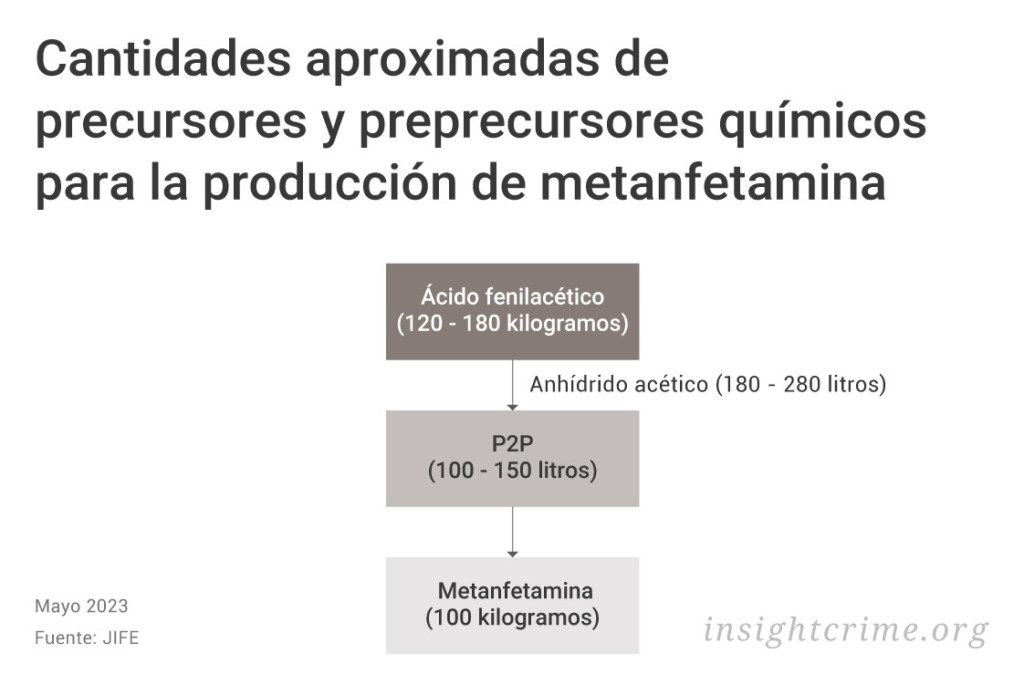 Cantidades aproximadas de precursores y preprecursores químicos para la producción de metanfetamina

Ácido fenilacético
(120 - 180 kilogramos)

Anhídrido acético (180 - 280 litros)

P2P
(100 - 150 litros)

Metanfetamina
(100 kilogramos)

Mayo 2023
Fuente: JIFE

insightcrime.org